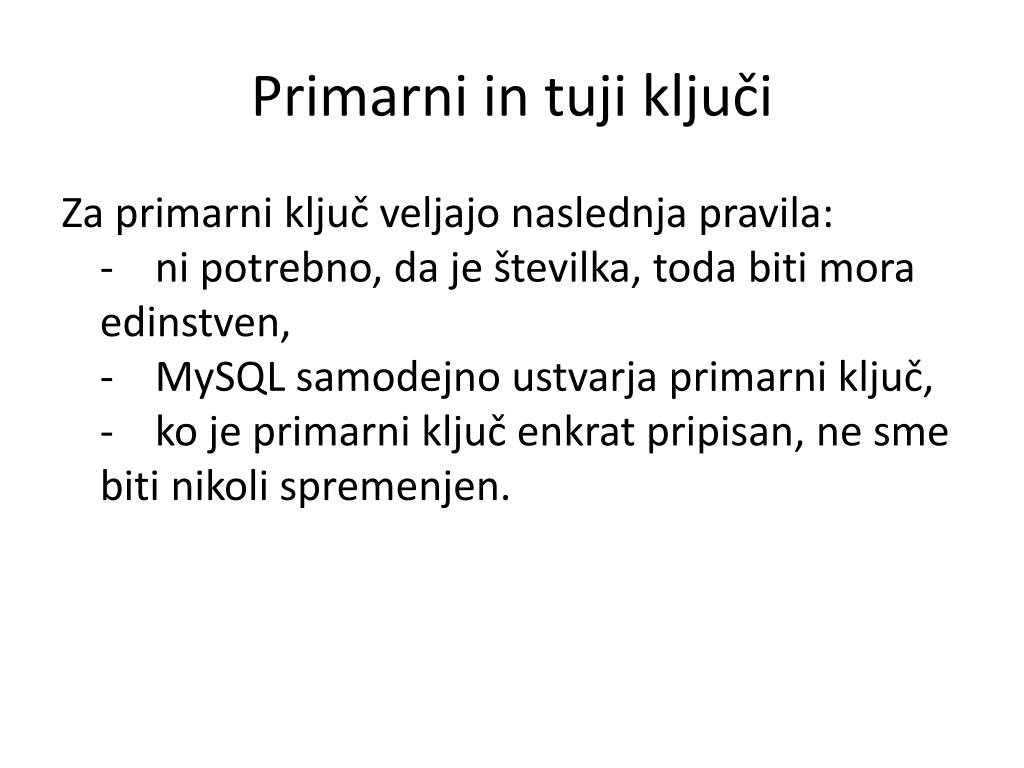 Primarni in tuji ključi

Za primarni ključ veljajo naslednja pravila:
- ni potrebno, da je številka, toda biti mora edinstven,
- MySQL samodejno ustvarja primarni ključ,
- ko je primarni ključ enkrat pripisan, ne sme biti nikoli spremenjen.